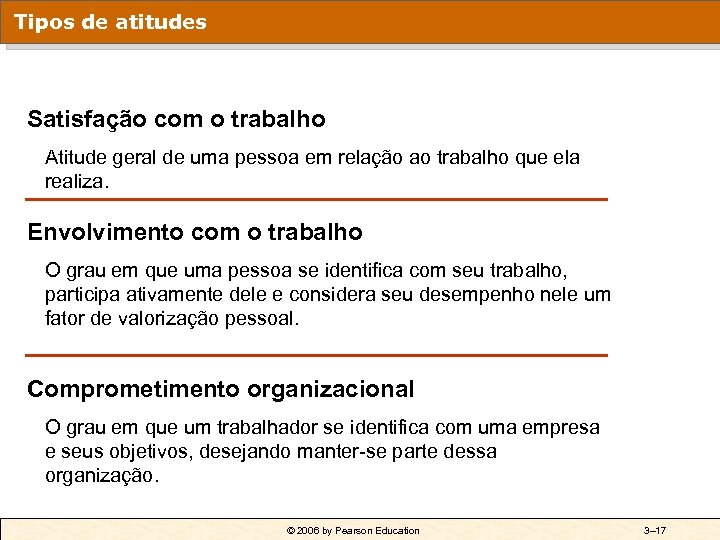 Tipos de atitudes

Satisfação com o trabalho

Atitude geral de uma pessoa em relação ao trabalho que ela realiza.

Envolvimento com o trabalho

O grau em que uma pessoa se identifica com seu trabalho, participa ativamente dele e considera seu desempenho nele um fator de valorização pessoal.

Comprometimento organizacional

O grau em que um trabalhador se identifica com uma empresa e seus objetivos, desejando manter-se parte dessa organização.

© 2006 by Pearson Education

3–17